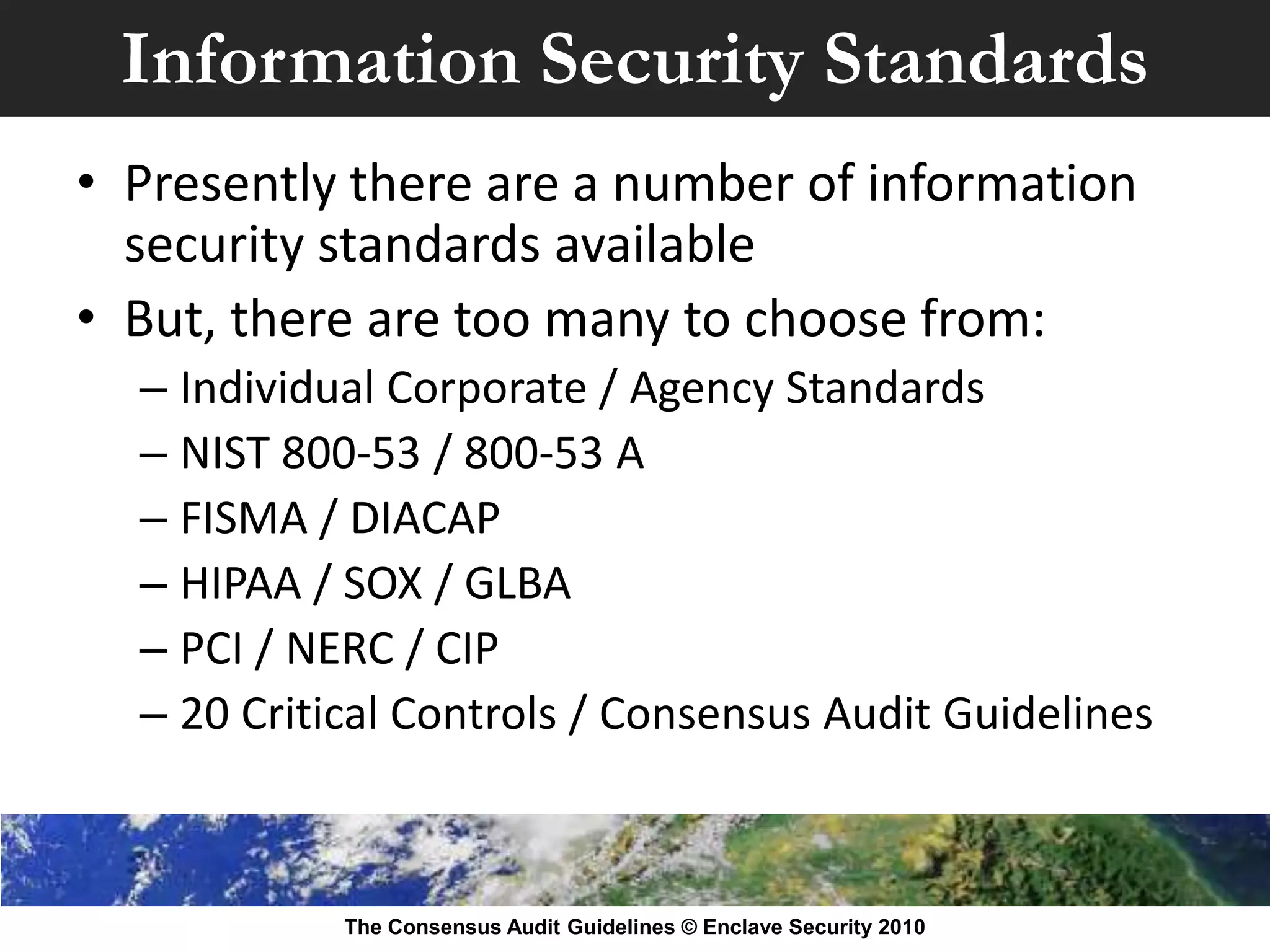 Information Security Standards

• Presently there are a number of information security standards available
• But, there are too many to choose from:
– Individual Corporate / Agency Standards
– NIST 800-53 / 800-53 A
– FISMA / DIACAP
– HIPAA / SOX / GLBA
– PCI / NERC / CIP
– 20 Critical Controls / Consensus Audit Guidelines

The Consensus Audit Guidelines © Enclave Security 2010